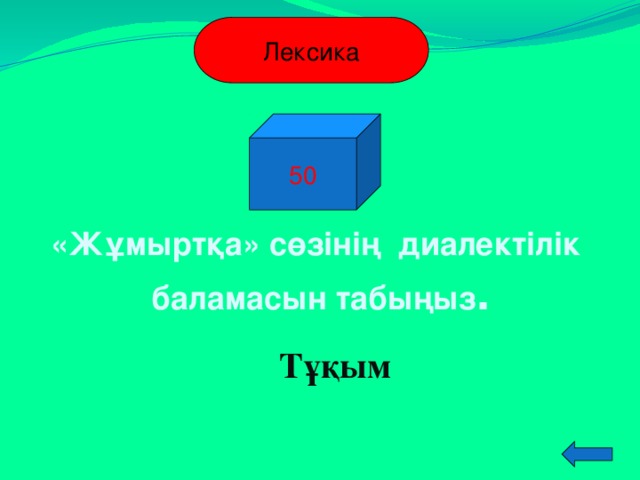 Лексика

50

«Жұмыртқа» сөзінің диалектілік баламасын табыңыз.

Тұқым